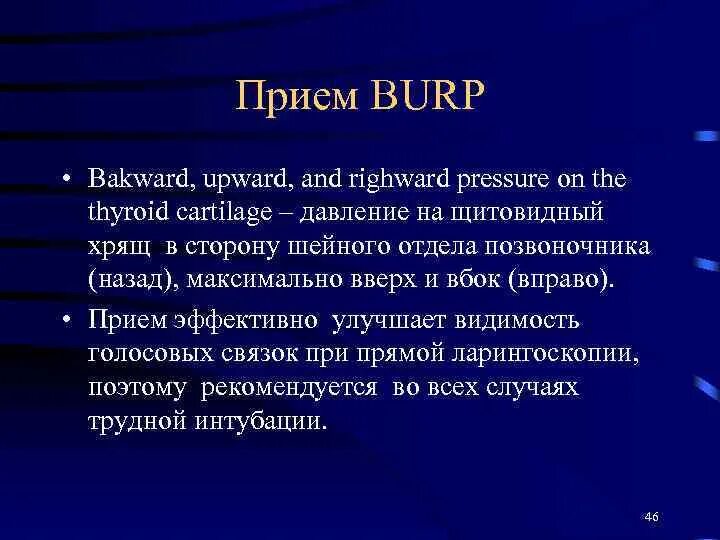 Прием BURP

• Bakward, upward, and righward pressure on the thyroid cartilage – давление на щитовидный хрящ в сторону шейного отдела позвоночника (назад), максимально вверх и вбок (вправо).

• Прием эффективно улучшает видимость голосовых связок при прямой ларингоскопии, поэтому рекомендуется во всех случаях трудной интубации.

46